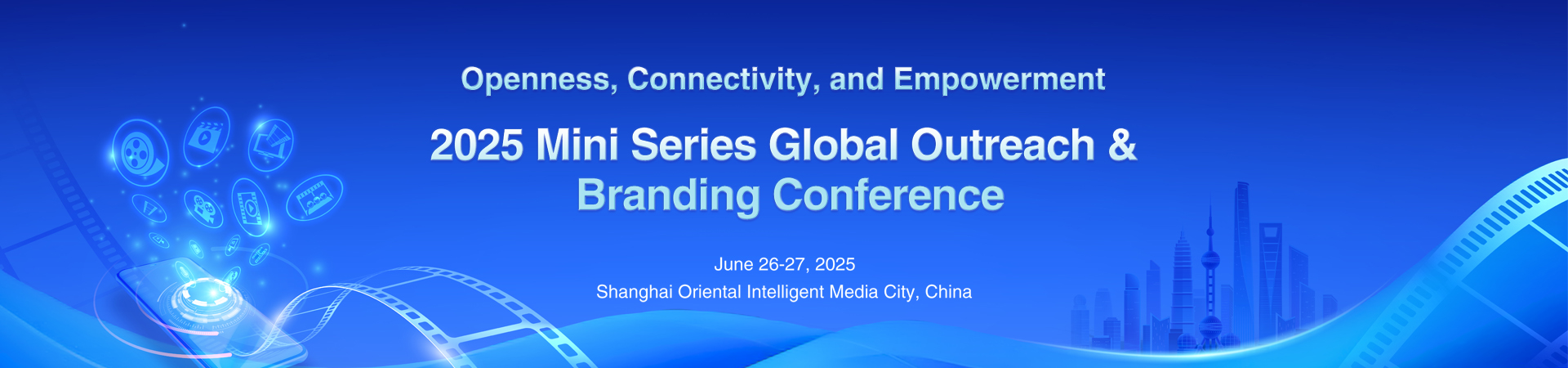 Openness, Connectivity, and Empowerment

2025 Mini Series Global Outreach & Branding Conference

June 26-27, 2025
Shanghai Oriental Intelligent Media City, China